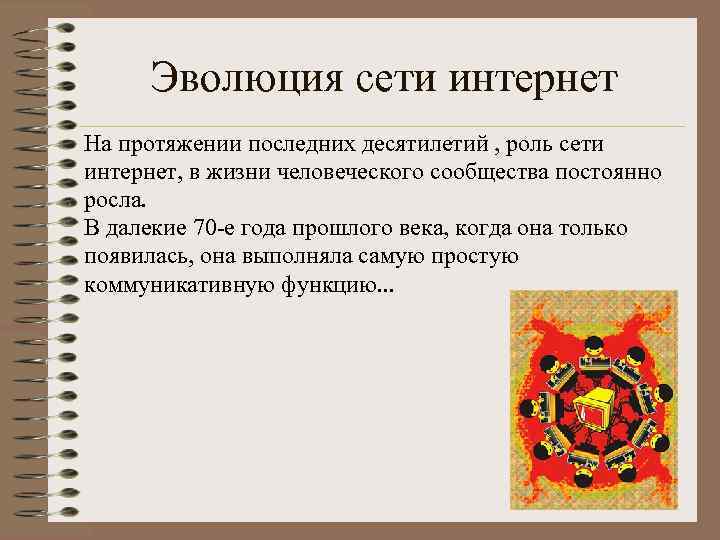 Эволюция сети интернет

На протяжении последних десятилетий , роль сети интернет, в жизни человеческого сообщества постоянно росла.

В далекие 70-е года прошлого века, когда она только появилась, она выполняла самую простую коммуникативную функцию...